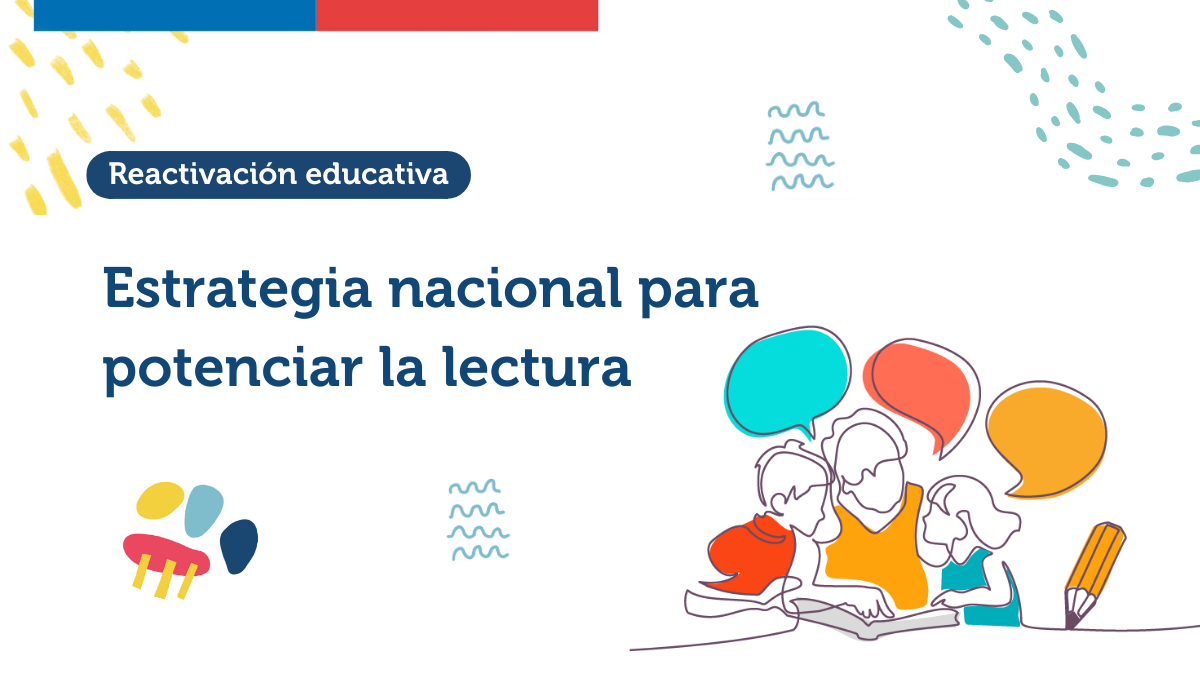 Reactivación educativa

Estrategia nacional para potenciar la lectura